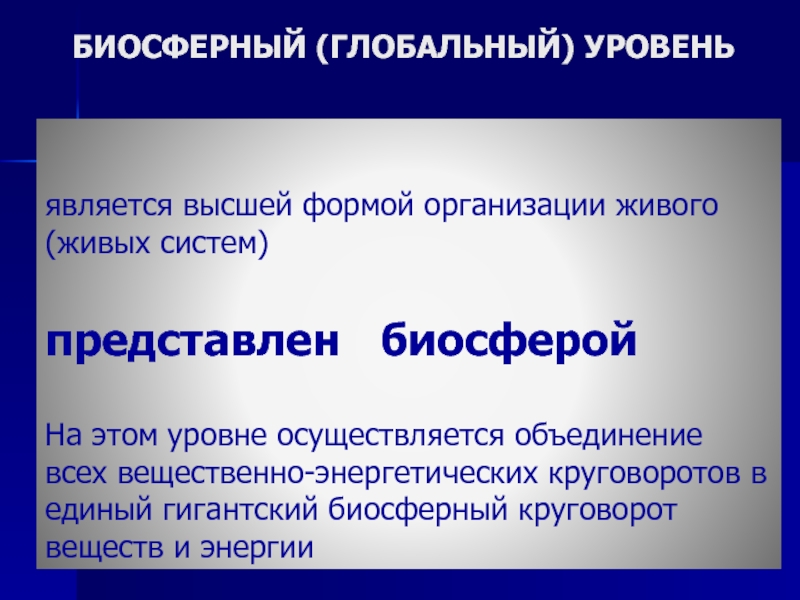 БИОСФЕРНЫЙ (ГЛОБАЛЬНЫЙ) УРОВЕНЬ

является высшей формой организации живого (живых систем)

представлен биосферой

На этом уровне осуществляется объединение всех вещественно-энергетических круговоротов в единый гигантский биосферный круговорот веществ и энергии